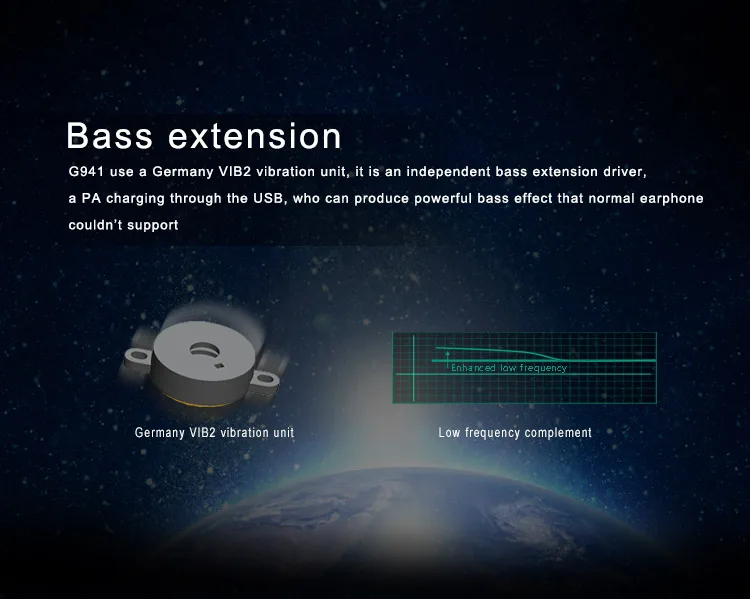 Bass extension

G941 use a Germany VIB2 vibration unit, it is an independent bass extension driver, a PA charging through the USB, who can produce powerful bass effect that normal earphone couldn't support

Enhanced low frequency

Germany VIB2 vibration unit

Low frequency complement